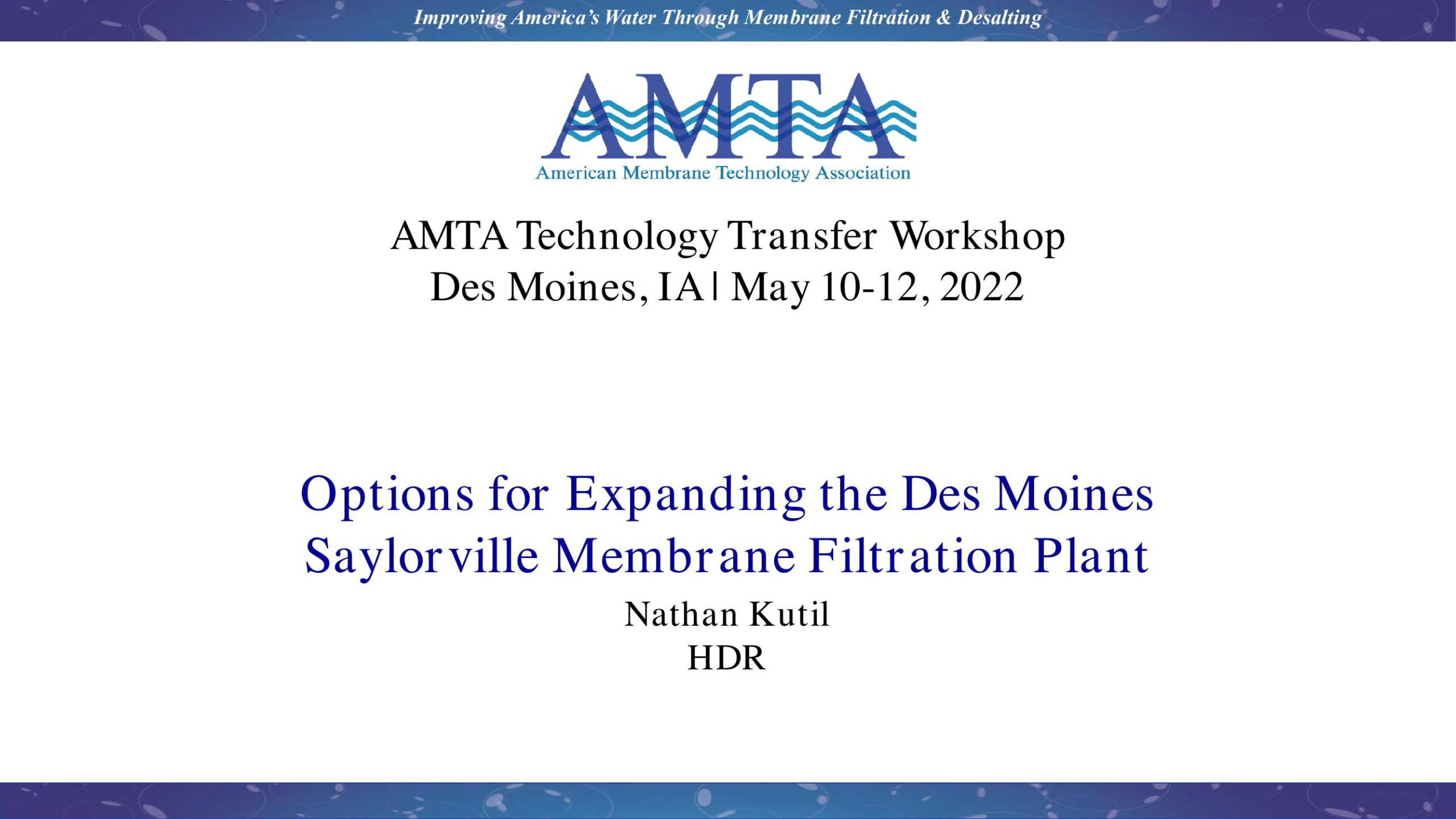 Improving America's Water Through Membrane Filtration & Desalting

AMTA
American Membrane Technology Association

AMTA Technology Transfer Workshop
Des Moines, IA | May 10-12, 2022

Options for Expanding the Des Moines Saylorville Membrane Filtration Plant
Nathan Kutil
HDR